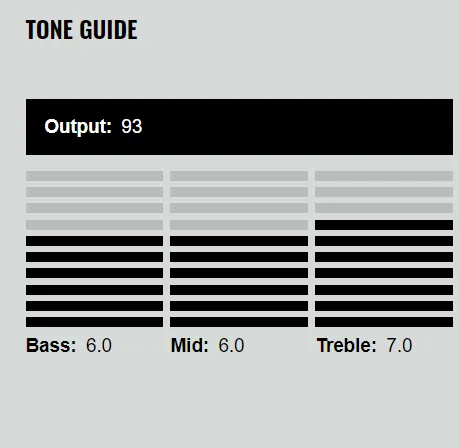 TONE GUIDE

Output: 93

Bass: 6.0

Mid: 6.0

Treble: 7.0